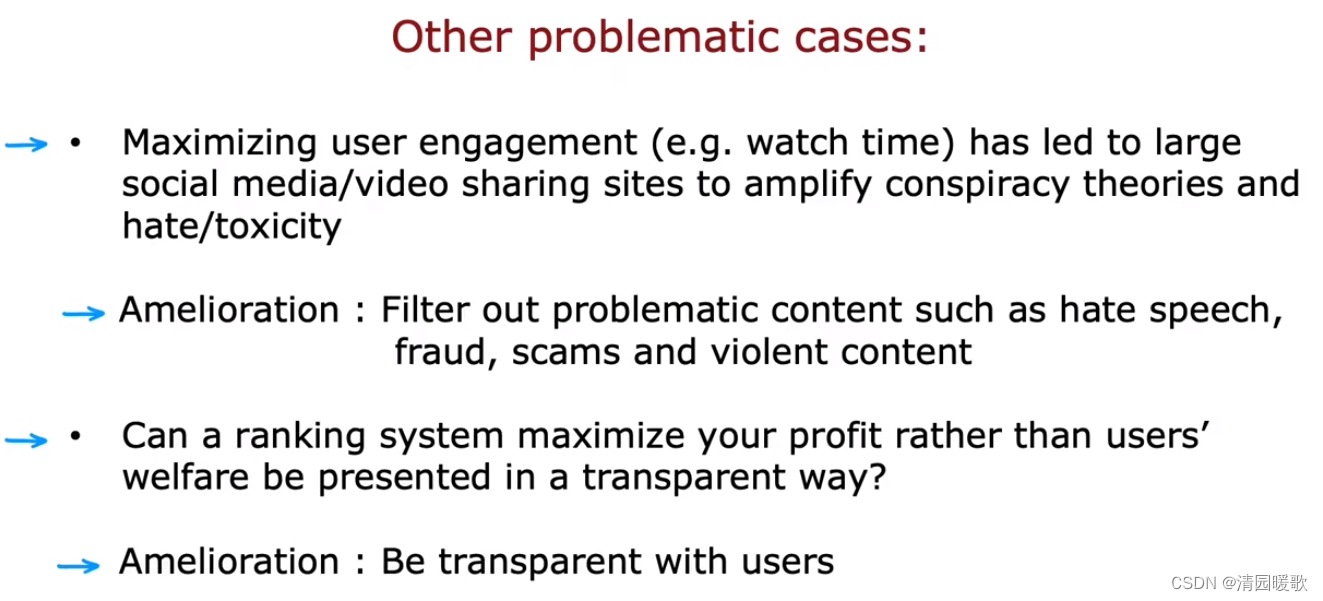 Other problematic cases:

→ • Maximizing user engagement (e.g. watch time) has led to large social media/video sharing sites to amplify conspiracy theories and hate/toxicity

→ Amelioration : Filter out problematic content such as hate speech, fraud, scams and violent content

→ • Can a ranking system maximize your profit rather than users' welfare be presented in a transparent way?

→ Amelioration : Be transparent with users

CSDN @清园暖歌